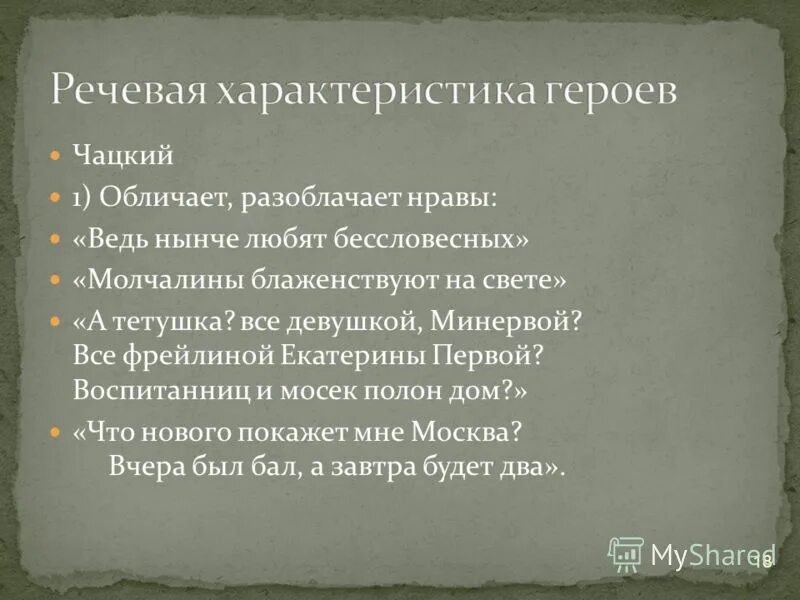 Речевая характеристика героев

Чацкий

1) Обличает, разоблачает нравы:

«Ведь нынче любят бессловесных»

«Молчалины блаженствуют на свете»

«А тетушка? все девушкой, Минервой? Все фрейлиной Екатерины Первой? Воспитанниц и мосек полон дом?»

«Что нового покажет мне Москва? Вчера был бал, а завтра будет два».

MyShared

18